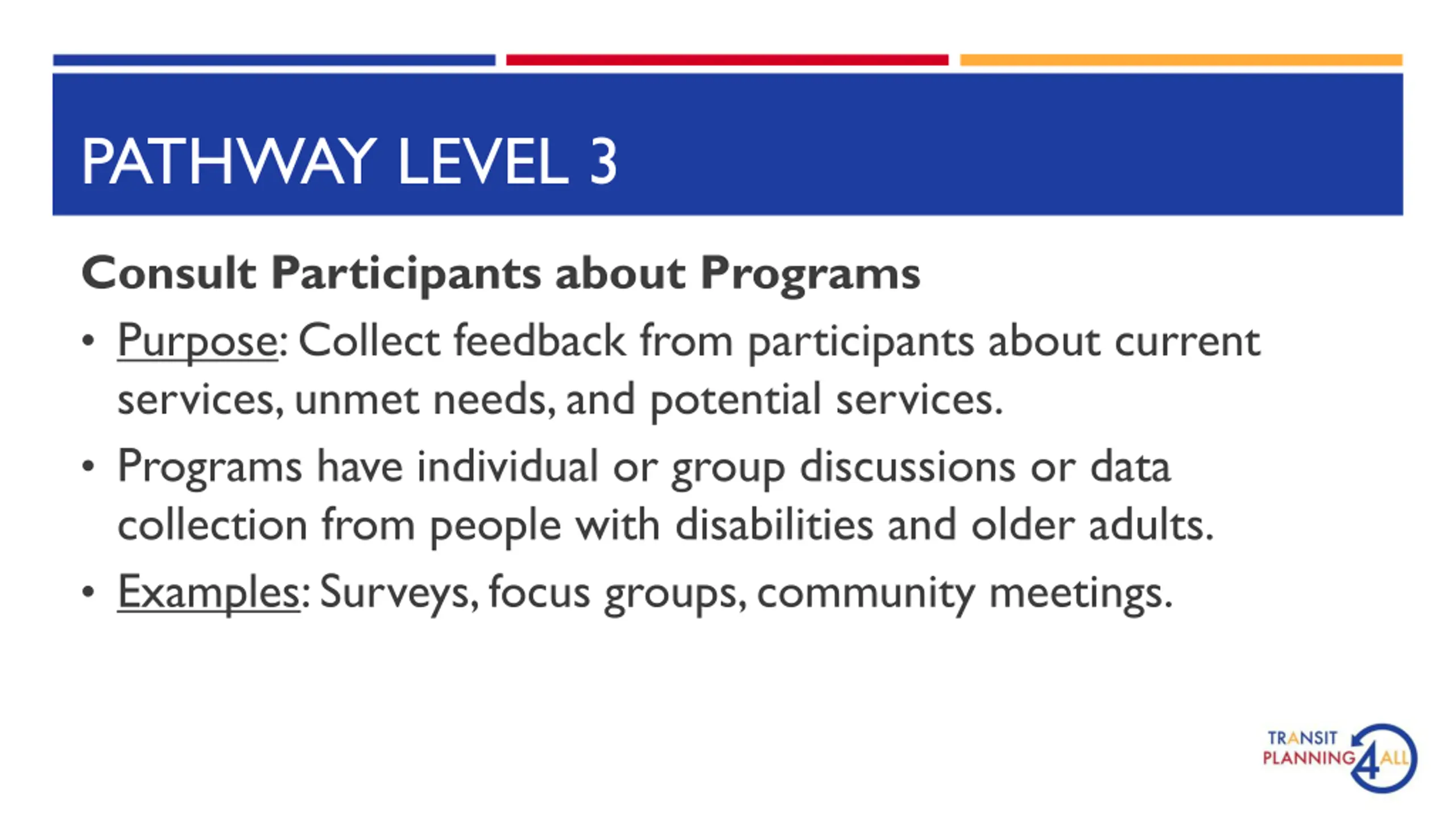 PATHWAY LEVEL 3

Consult Participants about Programs

• Purpose: Collect feedback from participants about current services, unmet needs, and potential services.
• Programs have individual or group discussions or data collection from people with disabilities and older adults.
• Examples: Surveys, focus groups, community meetings.

TRANSIT PLANNING 4 ALL